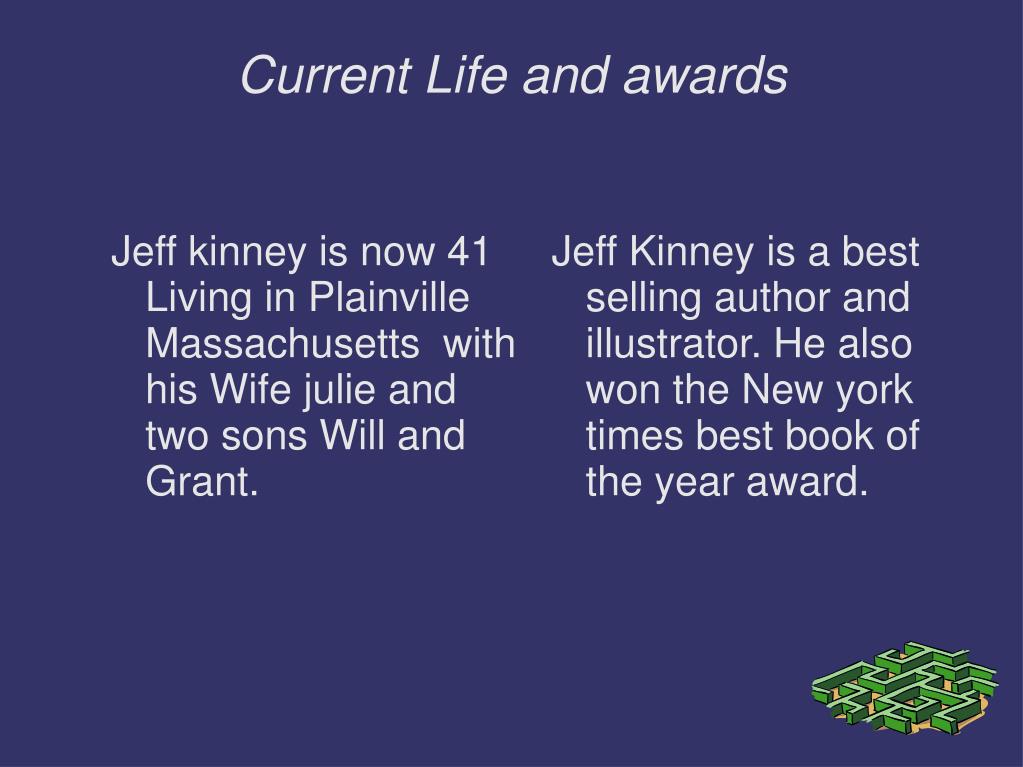 Current Life and awards

Jeff kinney is now 41 Living in Plainville Massachusetts with his Wife julie and two sons Will and Grant.

Jeff Kinney is a best selling author and illustrator. He also won the New york times best book of the year award.